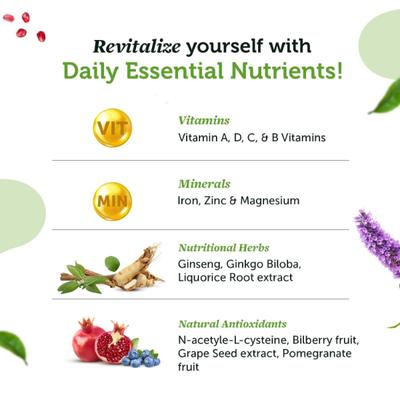 Revitalize yourself with
Daily Essential Nutrients!

VIT

Vitamins
Vitamin A, D, C, & B Vitamins

MIN

Minerals
Iron, Zinc & Magnesium

Nutritional Herbs
Ginseng, Ginkgo Biloba, Liquorice Root extract

Natural Antioxidants
N-acetyle-L-cysteine, Bilberry fruit, Grape Seed extract, Pomegranate fruit